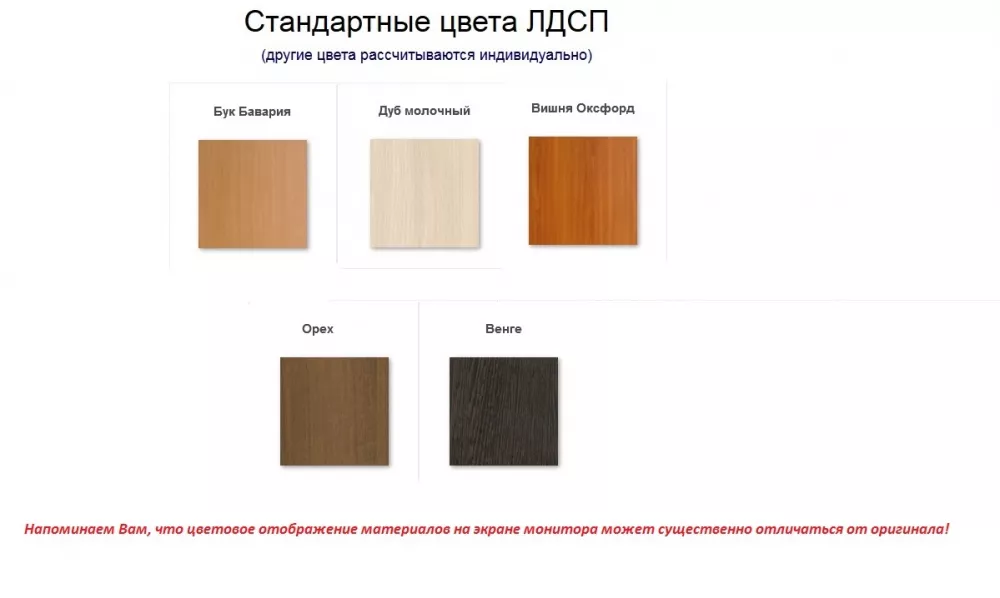 Стандартные цвета ЛДСП

(другие цвета рассчитываются индивидуально)

Бук Бавария

Дуб молочный

Вишня Оксфорд

Орех

Венге

Напоминаем Вам, что цветовое отображение материалов на экране монитора может существенно отличаться от оригинала!